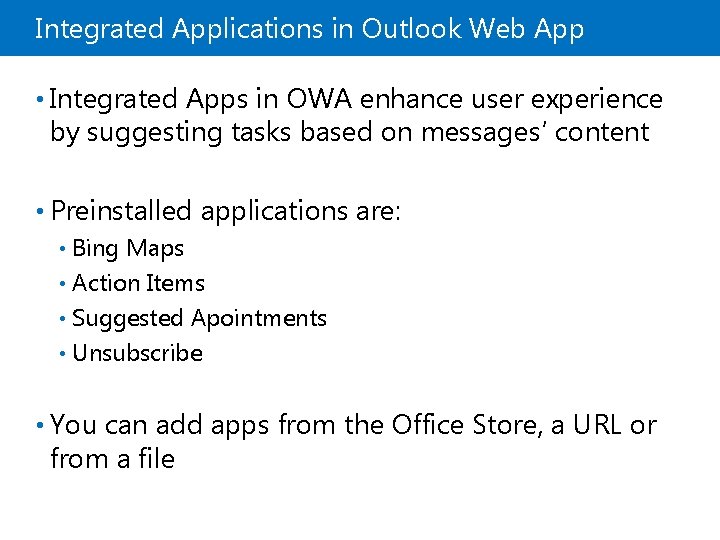 Integrated Applications in Outlook Web App

• Integrated Apps in OWA enhance user experience by suggesting tasks based on messages' content

• Preinstalled applications are:
  • Bing Maps
  • Action Items
  • Suggested Apointments
  • Unsubscribe

• You can add apps from the Office Store, a URL or from a file